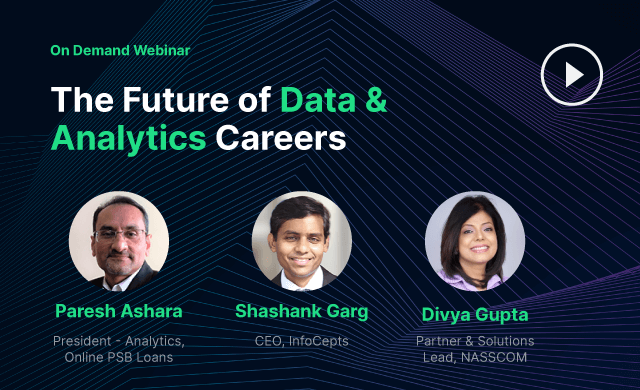 On Demand Webinar

The Future of Data & Analytics Careers

Paresh Ashara

President - Analytics, Online PSB Loans

Shashank Garg

CEO, InfoCepts

Divya Gupta

Partner & Solutions Lead, NASSCOM